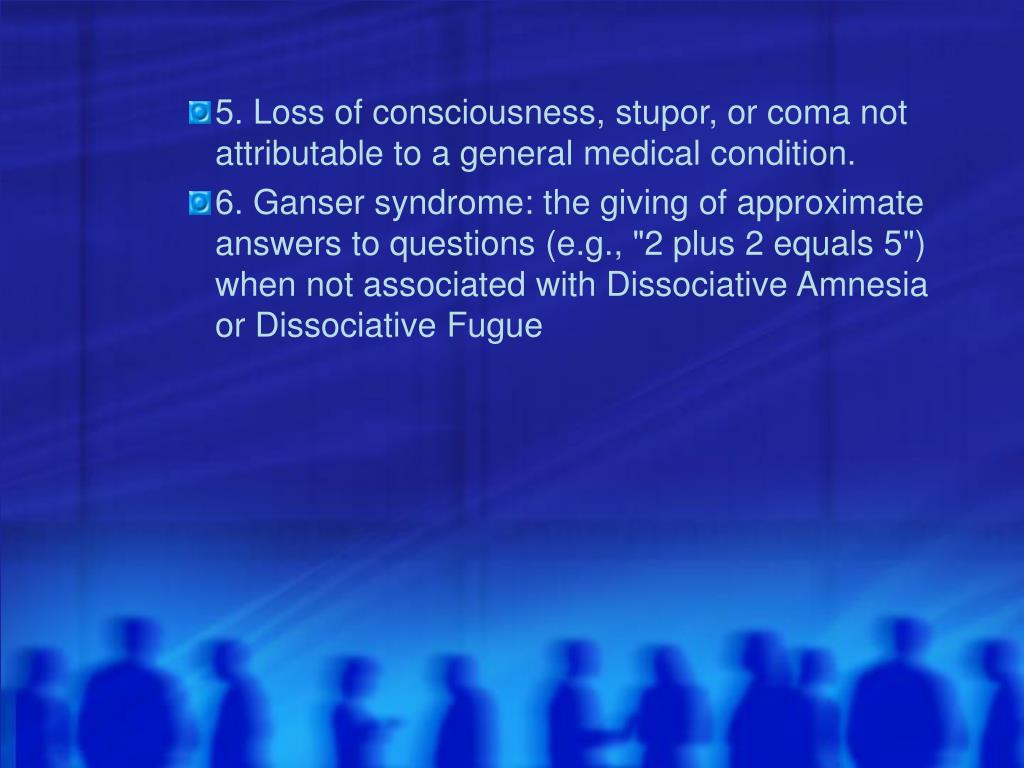 5. Loss of consciousness, stupor, or coma not attributable to a general medical condition.

6. Ganser syndrome: the giving of approximate answers to questions (e.g., "2 plus 2 equals 5") when not associated with Dissociative Amnesia or Dissociative Fugue